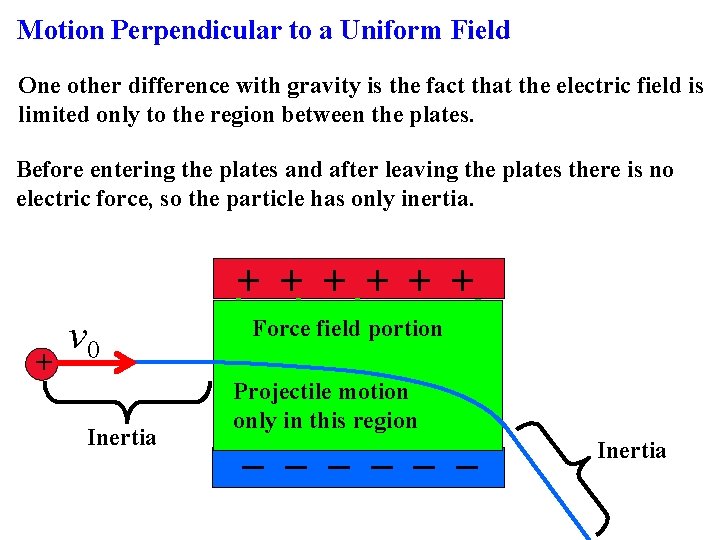 Motion Perpendicular to a Uniform Field

One other difference with gravity is the fact that the electric field is limited only to the region between the plates.

Before entering the plates and after leaving the plates there is no electric force, so the particle has only inertia.

+ + + + + +

Force field portion

$v_0$

+

Projectile motion only in this region

Inertia

Inertia

− − − − − −